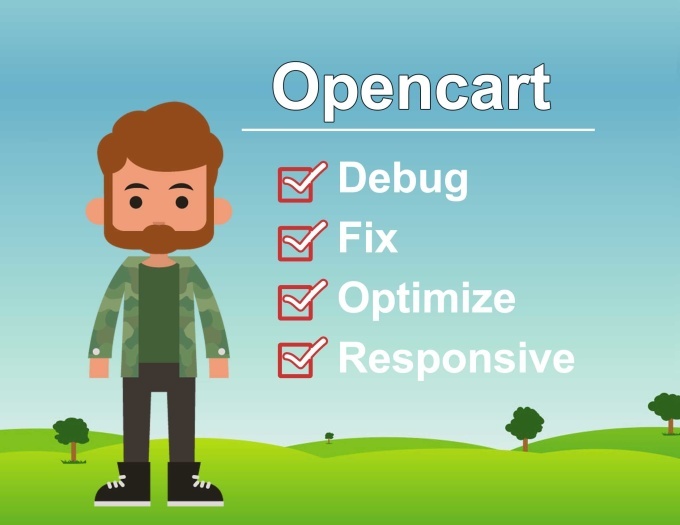 Opencart

Debug
Fix
Optimize
Responsive